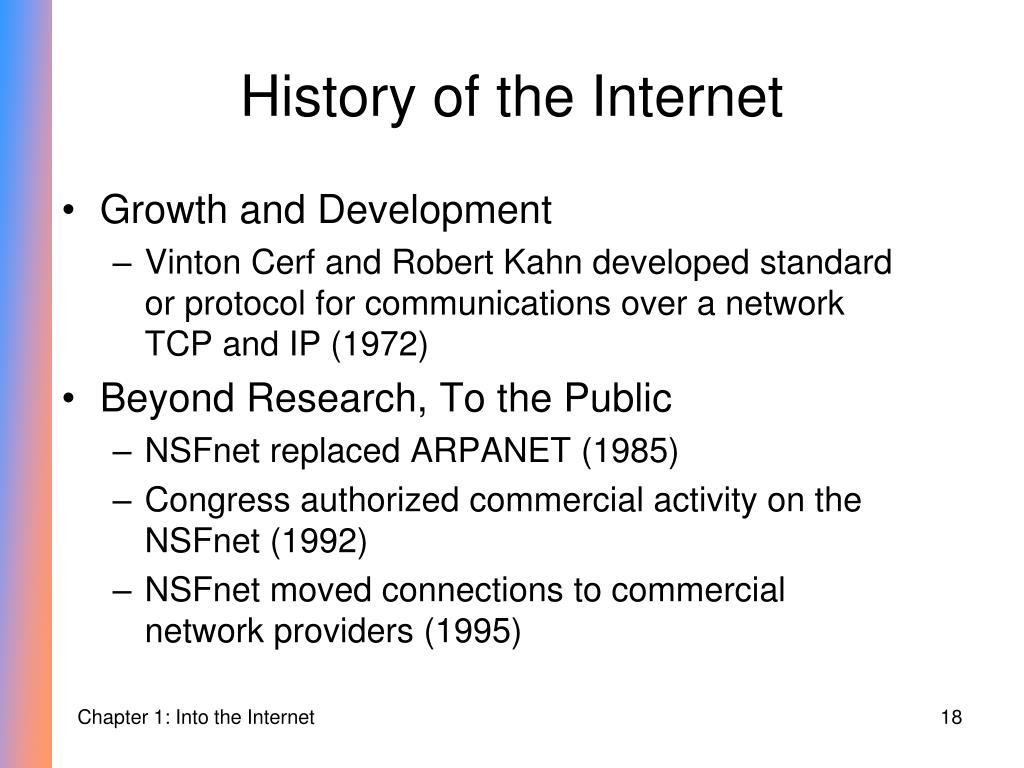 History of the Internet

• Growth and Development
– Vinton Cerf and Robert Kahn developed standard or protocol for communications over a network TCP and IP (1972)

• Beyond Research, To the Public
– NSFnet replaced ARPANET (1985)
– Congress authorized commercial activity on the NSFnet (1992)
– NSFnet moved connections to commercial network providers (1995)

Chapter 1: Into the Internet

18